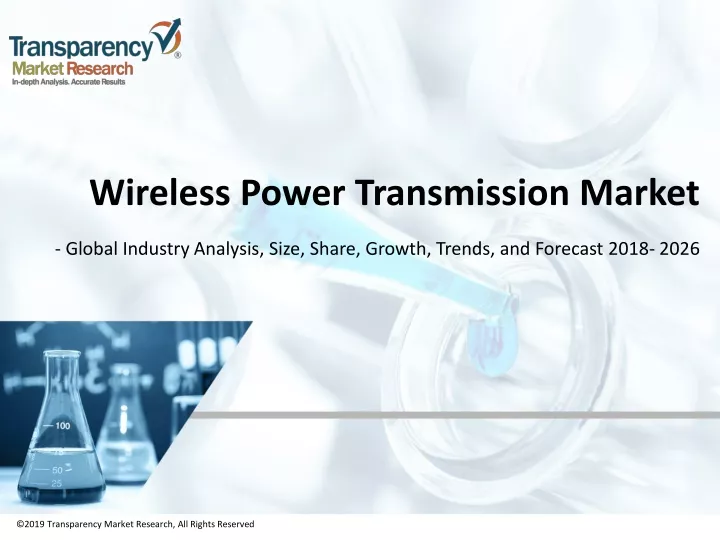 Transparency Market Research
In-depth Analysis. Accurate Results

Wireless Power Transmission Market

- Global Industry Analysis, Size, Share, Growth, Trends, and Forecast 2018- 2026

100
75
50
25

©2019 Transparency Market Research, All Rights Reserved